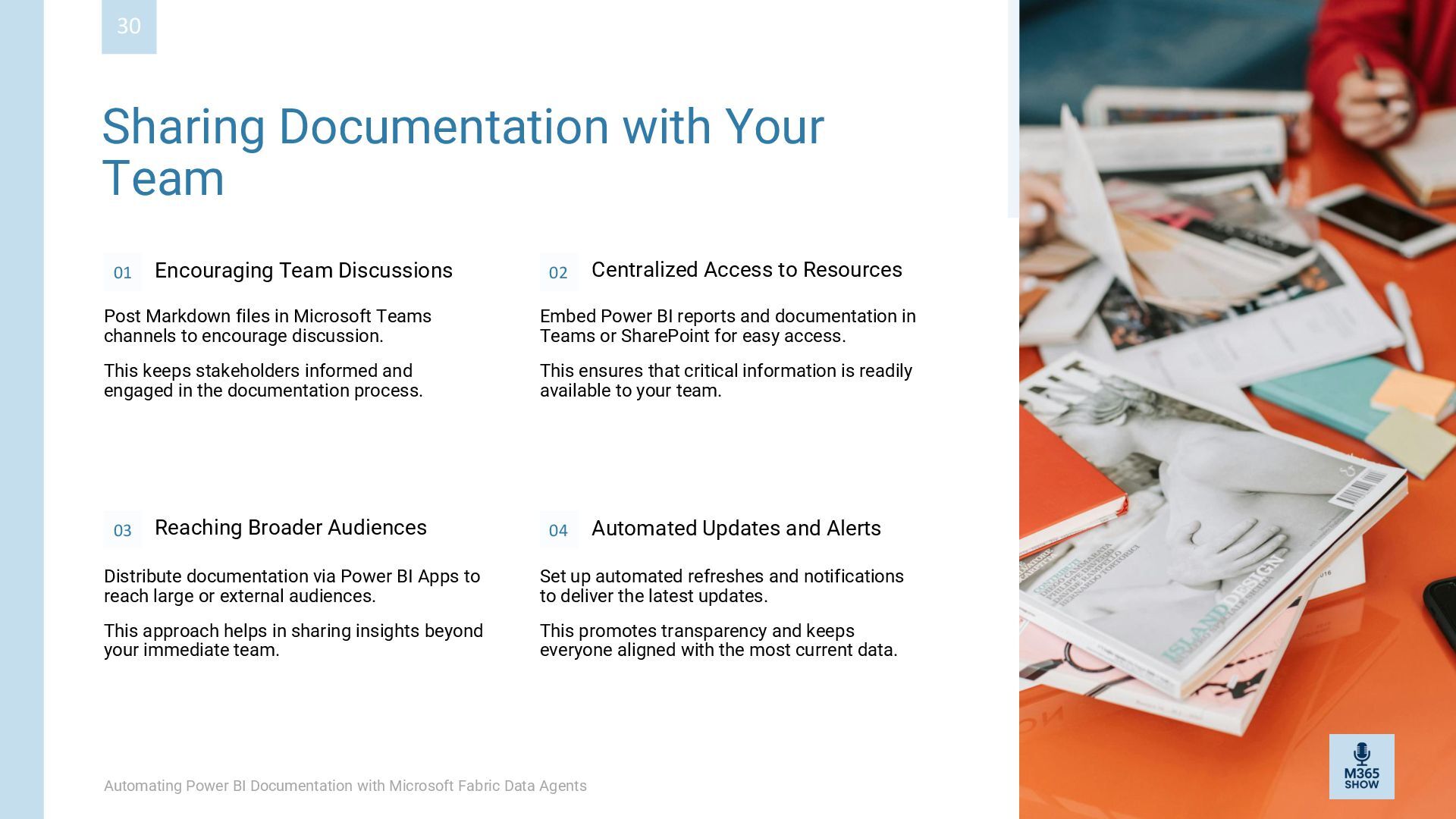 30

Sharing Documentation with Your Team

01 Encouraging Team Discussions

Post Markdown files in Microsoft Teams channels to encourage discussion.

This keeps stakeholders informed and engaged in the documentation process.

02 Centralized Access to Resources

Embed Power BI reports and documentation in Teams or SharePoint for easy access.

This ensures that critical information is readily available to your team.

03 Reaching Broader Audiences

Distribute documentation via Power BI Apps to reach large or external audiences.

This approach helps in sharing insights beyond your immediate team.

04 Automated Updates and Alerts

Set up automated refreshes and notifications to deliver the latest updates.

This promotes transparency and keeps everyone aligned with the most current data.

Automating Power BI Documentation with Microsoft Fabric Data Agents

ISLAND DESIGN

M365 SHOW